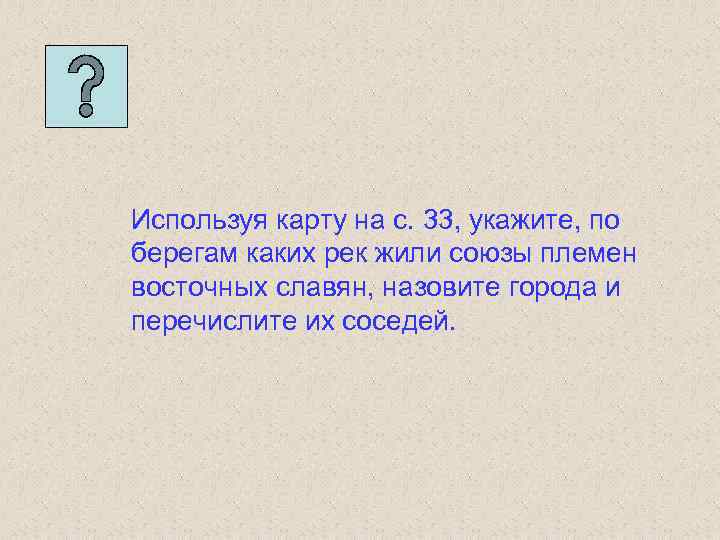 ?

Используя карту на с. 33, укажите, по берегам каких рек жили союзы племен восточных славян, назовите города и перечислите их соседей.